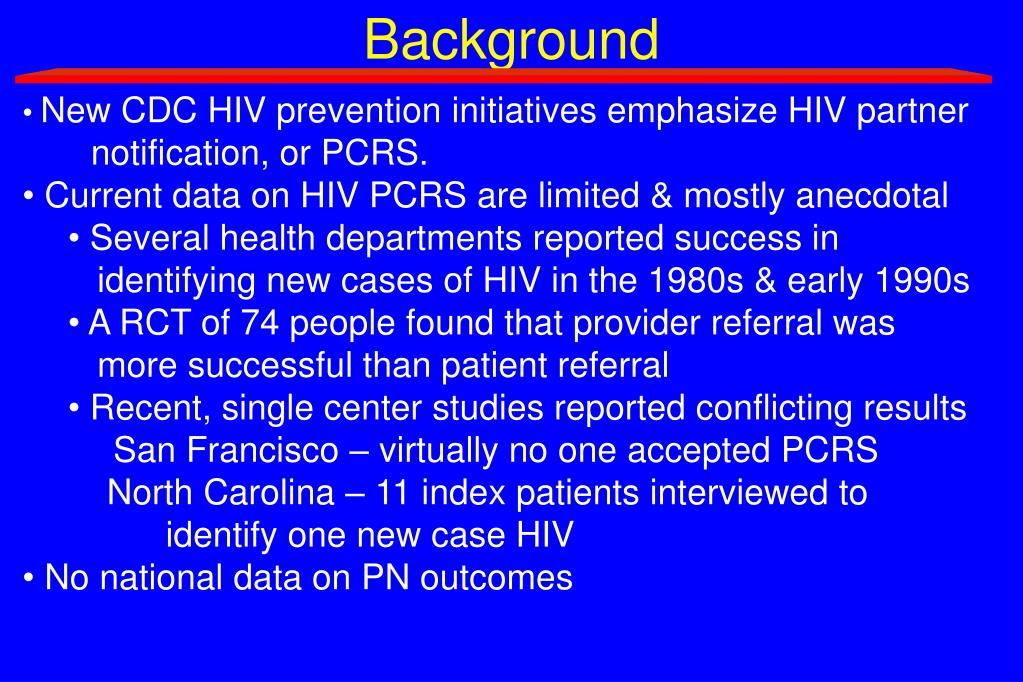 Background

• New CDC HIV prevention initiatives emphasize HIV partner notification, or PCRS.

• Current data on HIV PCRS are limited & mostly anecdotal

• Several health departments reported success in identifying new cases of HIV in the 1980s & early 1990s

• A RCT of 74 people found that provider referral was more successful than patient referral

• Recent, single center studies reported conflicting results

San Francisco – virtually no one accepted PCRS

North Carolina – 11 index patients interviewed to identify one new case HIV

• No national data on PN outcomes